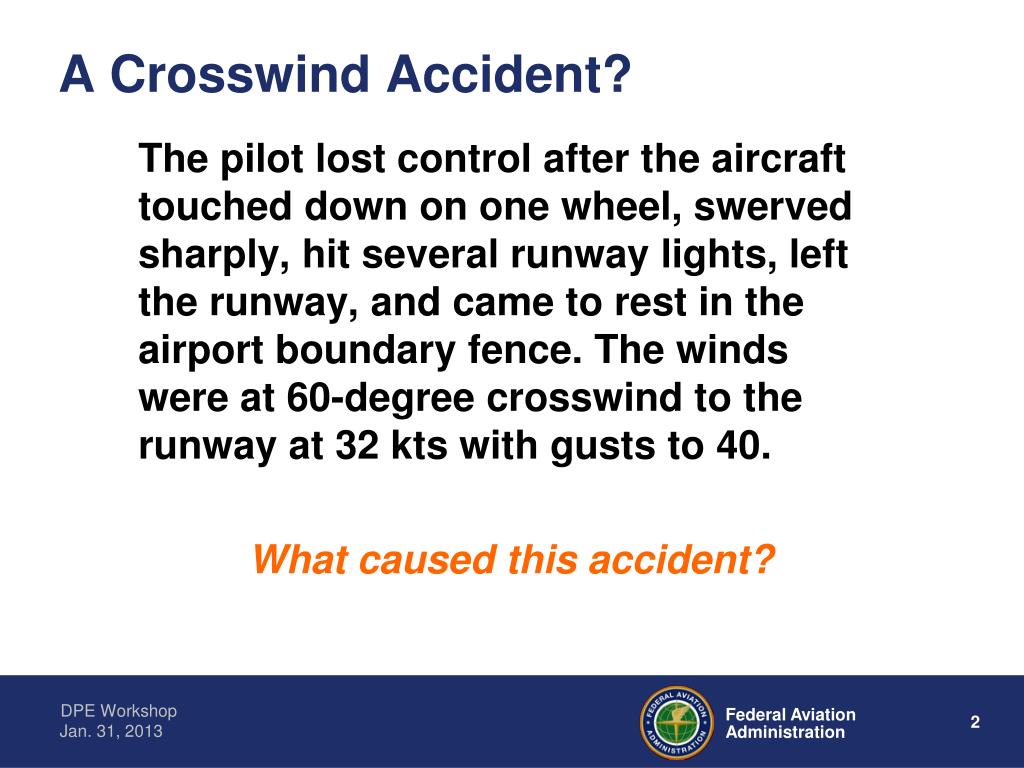 A Crosswind Accident?

The pilot lost control after the aircraft touched down on one wheel, swerved sharply, hit several runway lights, left the runway, and came to rest in the airport boundary fence. The winds were at 60-degree crosswind to the runway at 32 kts with gusts to 40.

What caused this accident?

DPE Workshop
Jan. 31, 2013

FEDERAL AVIATION ADMINISTRATION

Federal Aviation Administration

2